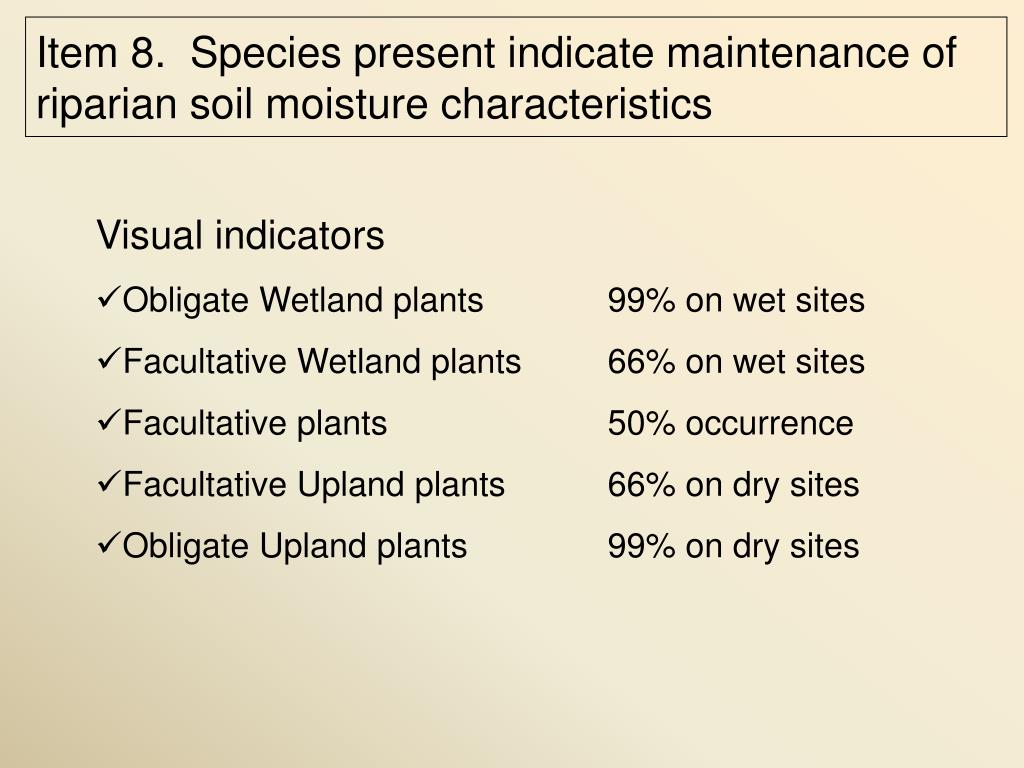 Item 8. Species present indicate maintenance of riparian soil moisture characteristics

Visual indicators

✓Obligate Wetland plants 99% on wet sites

✓Facultative Wetland plants 66% on wet sites

✓Facultative plants 50% occurrence

✓Facultative Upland plants 66% on dry sites

✓Obligate Upland plants 99% on dry sites